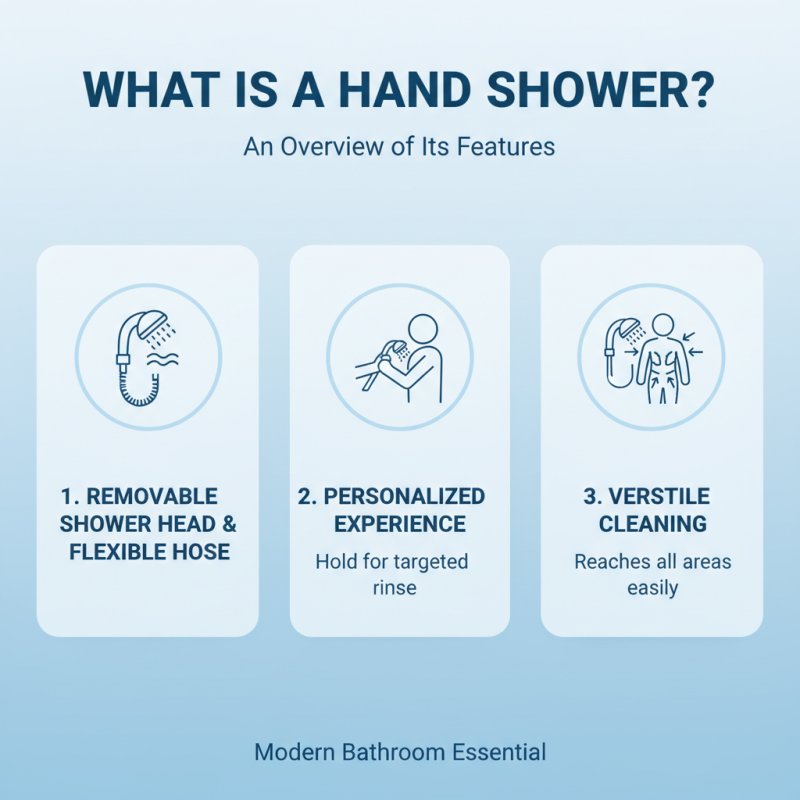 WHAT IS A HAND SHOWER?

An Overview of Its Features

1. REMOVABLE SHOWER HEAD & FLEXIBLE HOSE

2. PERSONALIZED EXPERIENCE

Hold for targeted rinse

3. VERSTILE CLEANING

Reaches all areas easily

Modern Bathroom Essential